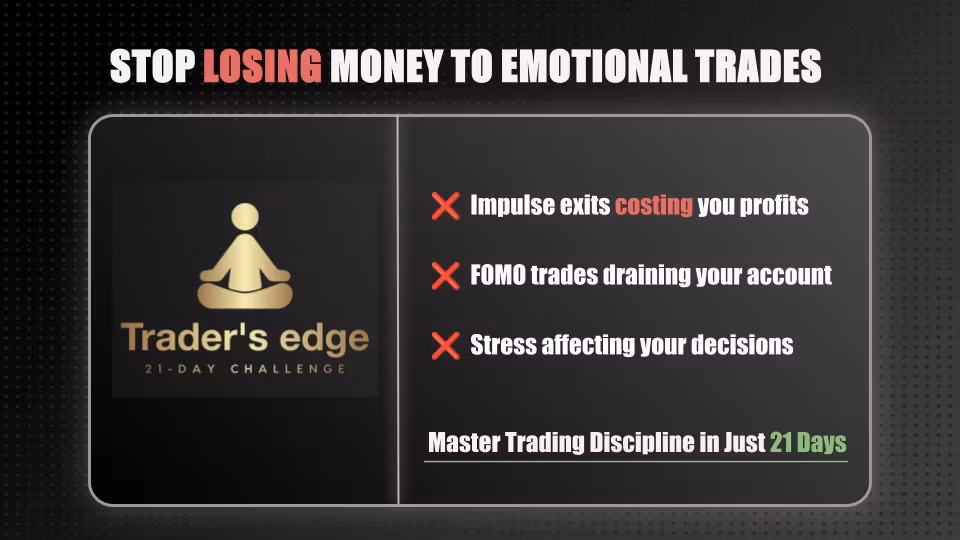 STOP LOSING MONEY TO EMOTIONAL TRADES

Trader's edge
21-DAY CHALLENGE

❌ Impulse exits costing you profits

❌ FOMO trades draining your account

❌ Stress affecting your decisions

Master Trading Discipline in Just 21 Days